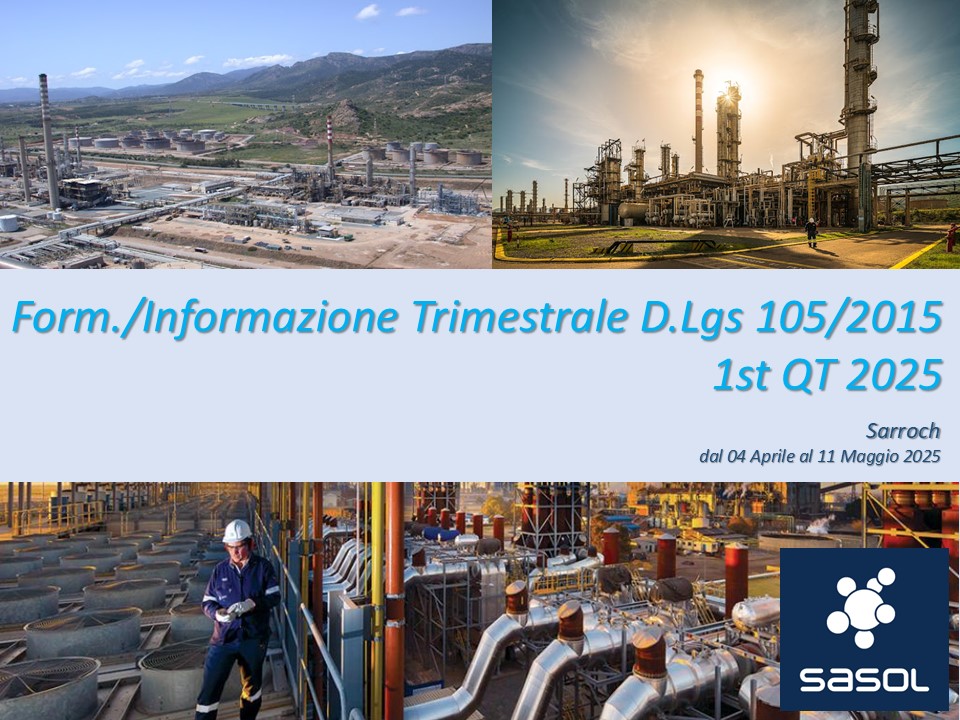 Form./Informazione Trimestrale D.Lgs 105/2015
1st QT 2025

Sarroch
dal 04 Aprile al 11 Maggio 2025

sasol